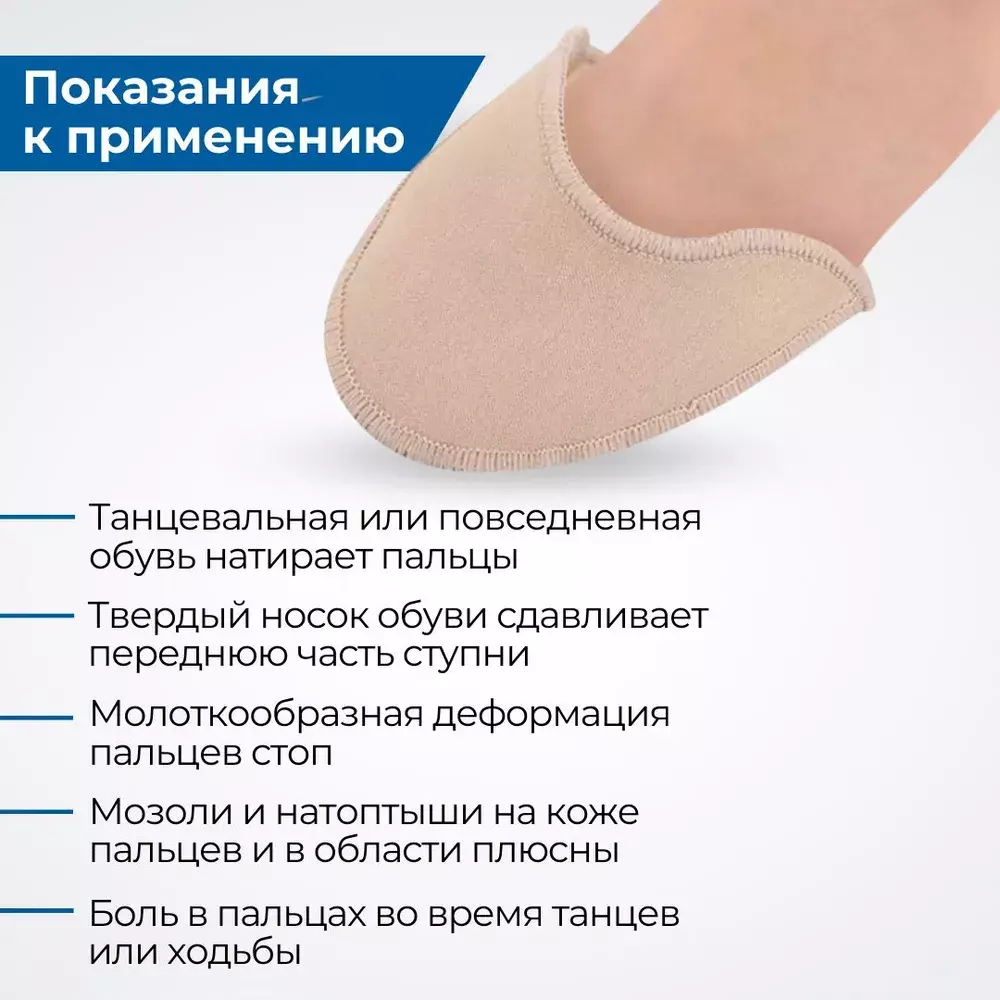 Показания к применению

Танцевальная или повседневная обувь натирает пальцы

Твердый носок обуви сдавливает переднюю часть ступни

Молоткообразная деформация пальцев стоп

Мозоли и натоптыши на коже пальцев и в области плюсны

Боль в пальцах во время танцев или ходьбы